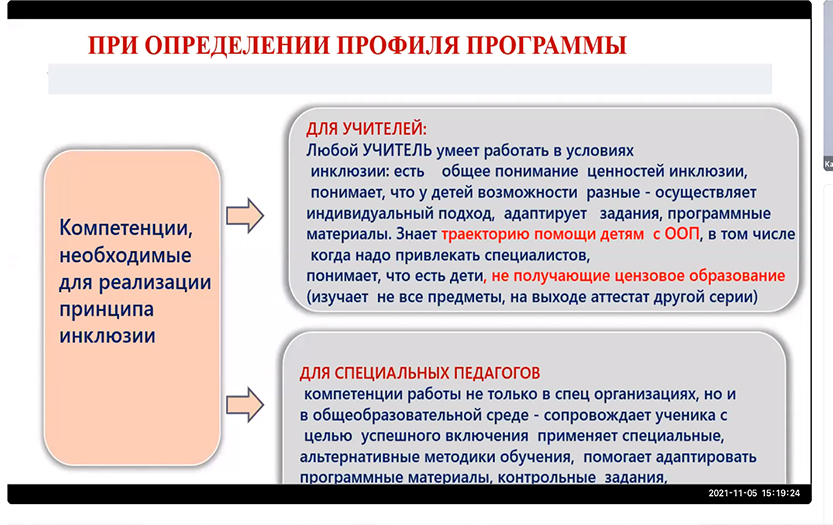 ПРИ ОПРЕДЕЛЕНИИ ПРОФИЛЯ ПРОГРАММЫ

Компетенции, необходимые для реализации принципа инклюзии

ДЛЯ УЧИТЕЛЕЙ:
Любой УЧИТЕЛЬ умеет работать в условиях инклюзии: есть общее понимание ценностей инклюзии, понимает, что у детей возможности разные - осуществляет индивидуальный подход, адаптирует задания, программные материалы. Знает траекторию помощи детям с ООП, в том числе когда надо привлекать специалистов, понимает, что есть дети, не получающие цензовое образование (изучает не все предметы, на выходе аттестат другой серии)

ДЛЯ СПЕЦИАЛЬНЫХ ПЕДАГОГОВ
компетенции работы не только в спец организациях, но и в общеобразовательной среде - сопровождает ученика с целью успешного включения применяет специальные, альтернативные методики обучения, помогает адаптировать программные материалы, контрольные задания,

2021-11-05 15:19:24